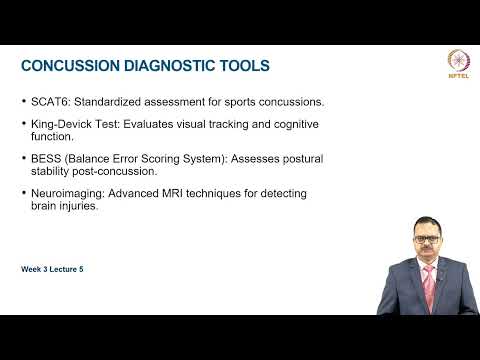 CONCUSSION DIAGNOSTIC TOOLS

NPTEL

• SCAT6: Standardized assessment for sports concussions.

• King-Devick Test: Evaluates visual tracking and cognitive function.

• BESS (Balance Error Scoring System): Assesses postural stability post-concussion.

• Neuroimaging: Advanced MRI techniques for detecting brain injuries.

Week 3 Lecture 5